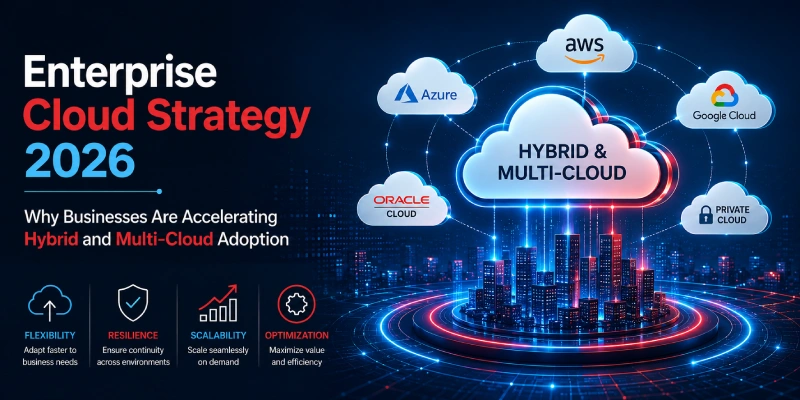 Enterprise
Cloud Strategy
2026

Why Businesses Are Accelerating Hybrid and Multi-Cloud Adoption

FLEXIBILITY
Adapt faster to business needs

RESILIENCE
Ensure continuity across environments

SCALABILITY
Scale seamlessly on demand

OPTIMIZATION
Maximize value and efficiency

aws

Azure

Google Cloud

HYBRID & MULTI-CLOUD

ORACLE CLOUD

PRIVATE CLOUD